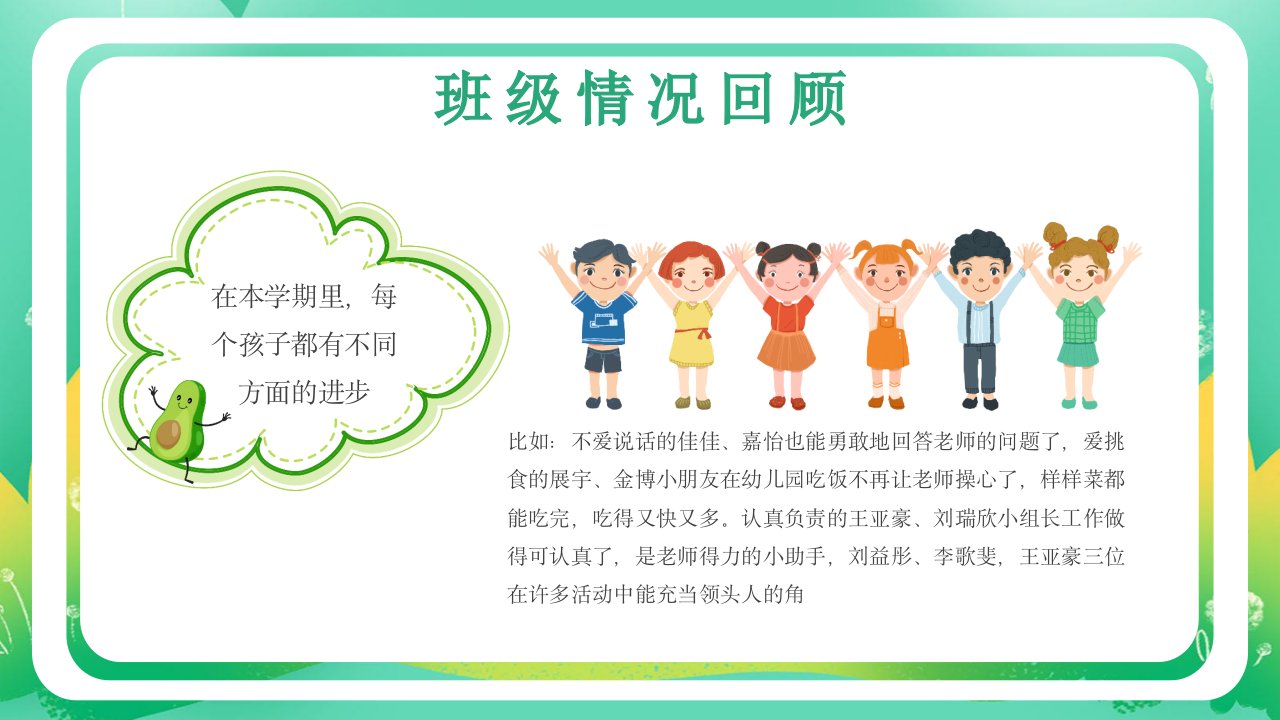 班级情况回顾

在本学期里，每个孩子都有不同方面的进步

比如：不爱说话的佳佳、嘉怡也能勇敢地回答老师的问题了，爱挑食的展宇、金博小朋友在幼儿园吃饭不再让老师操心了，样样菜都能吃完，吃得又快又多。认真负责的王亚豪、刘瑞欣小组长工作做得可认真了，是老师得力的小助手，刘益彤、李歌斐，王亚豪三位在许多活动中能充当领头人的角